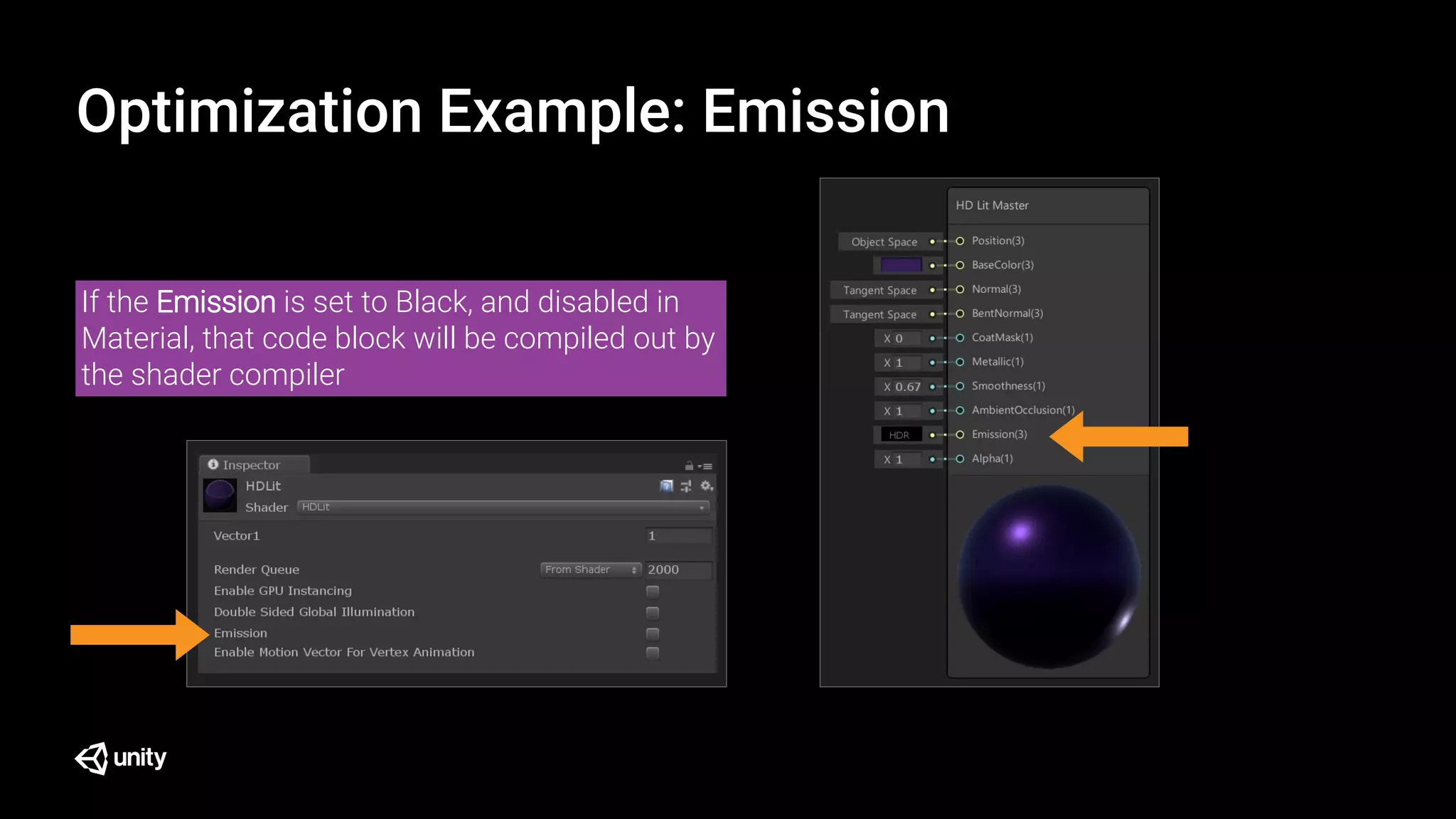 Optimization Example: Emission

If the Emission is set to Black, and disabled in Material, that code block will be compiled out by the shader compiler

Inspector
HDLit
Shader HDLit
Vector1 1
Render Queue From Shader 2000
Enable GPU Instancing
Double Sided Global Illumination
Emission
Enable Motion Vector For Vertex Animation

HD Lit Master
Object Space Position(3)
BaseColor(3)
Tangent Space Normal(3)
Tangent Space BentNormal(3)
X 0 CoatMask(1)
X 1 Metallic(1)
X 0.67 Smoothness(1)
X 1 AmbientOcclusion(1)
HDR Emission(3)
X 1 Alpha(1)

unity